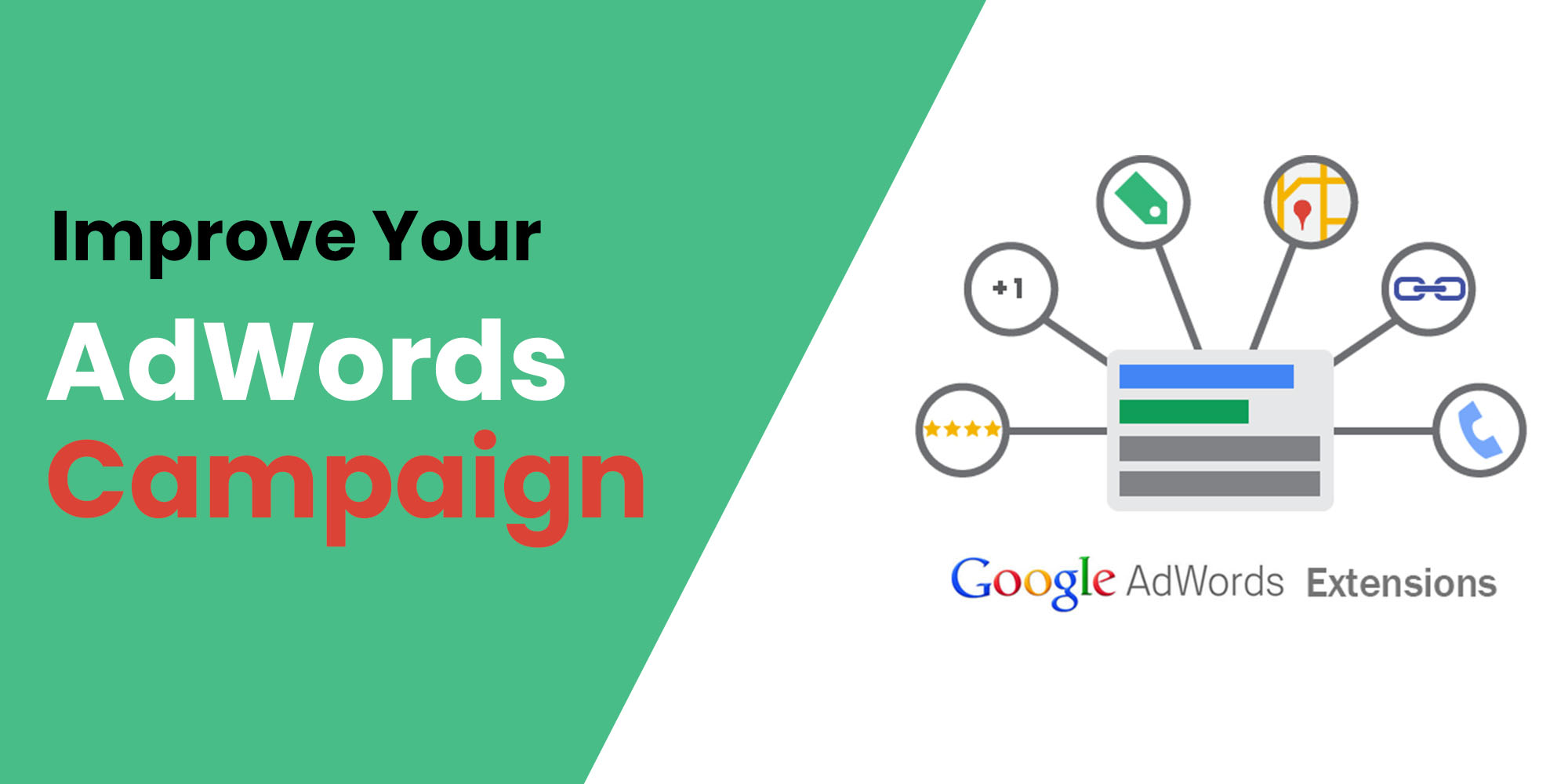 Improve Your
AdWords
Campaign

+1

Google AdWords Extensions